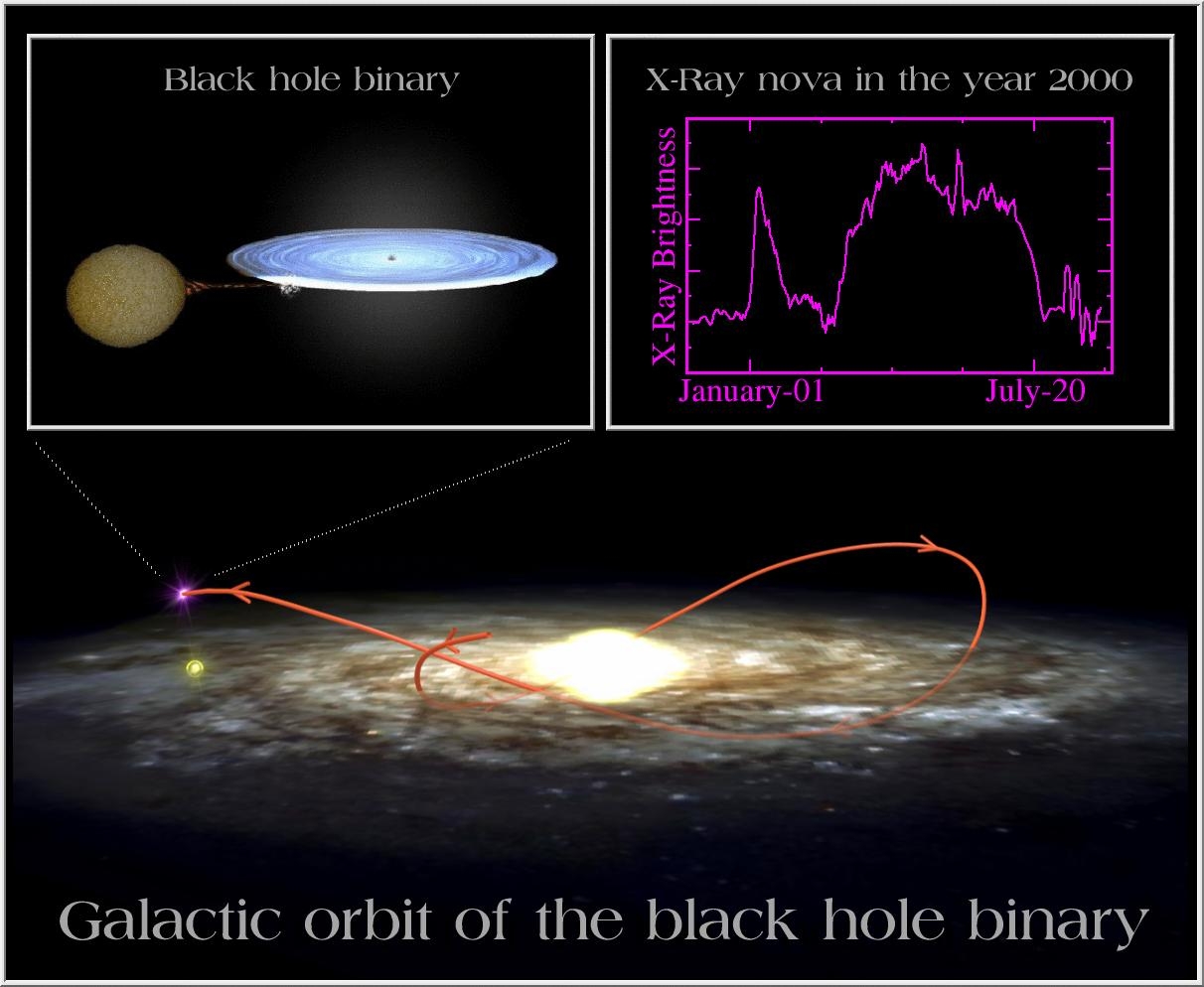 Black hole binary

X-Ray nova in the year 2000

X-Ray Brightness

January-01

July-20

Galactic orbit of the black hole binary